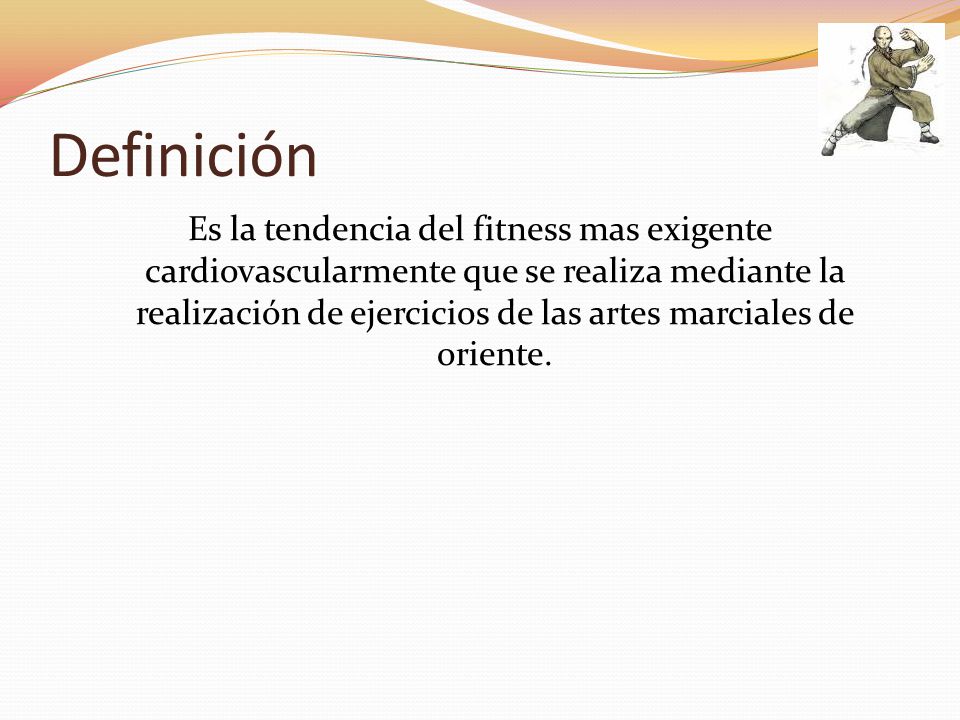 Definición

Es la tendencia del fitness mas exigente cardiovascularmente que se realiza mediante la realización de ejercicios de las artes marciales de oriente.